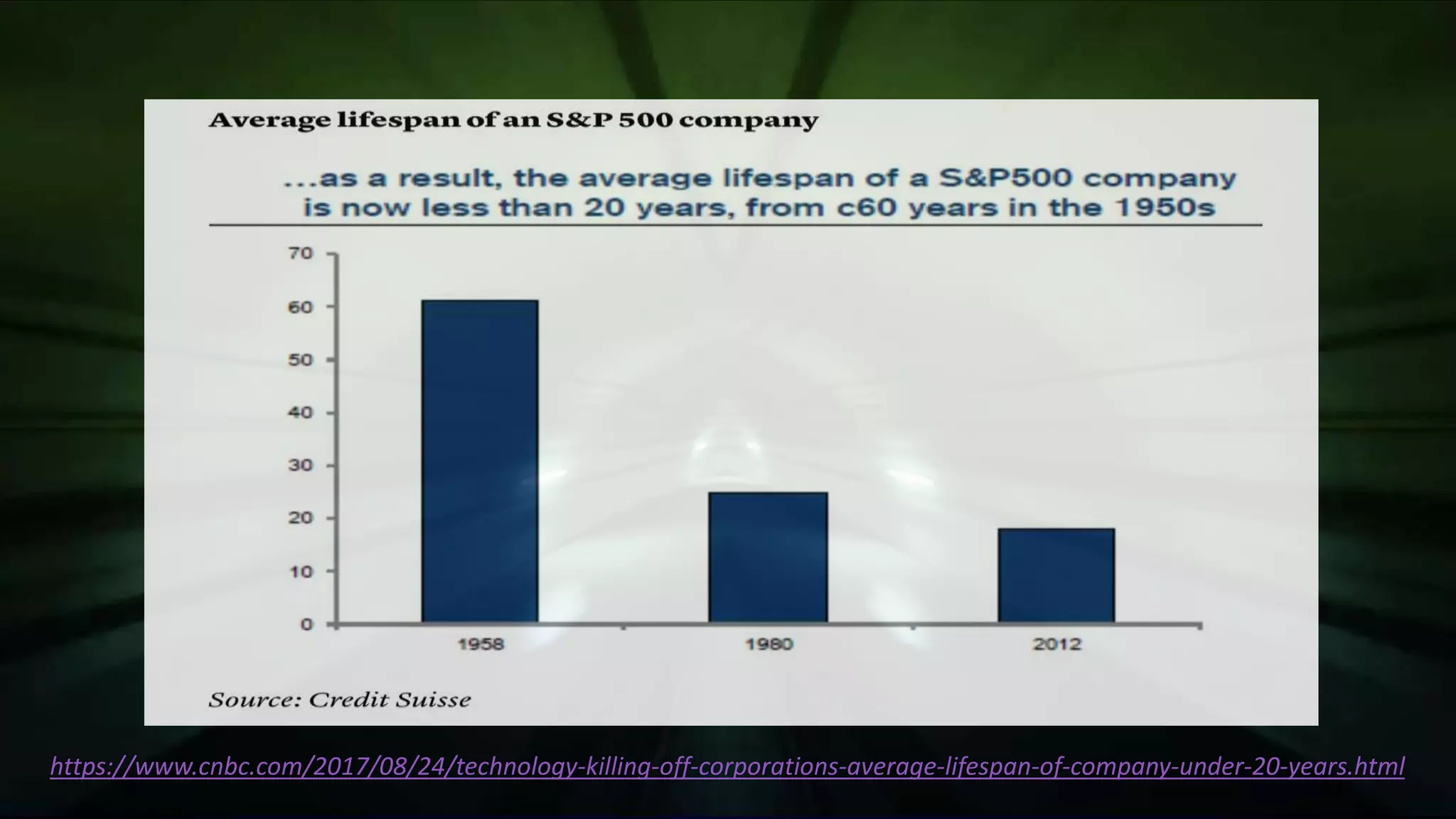 Average lifespan of an S&P 500 company

...as a result, the average lifespan of a S&P500 company is now less than 20 years, from c60 years in the 1950s

70
60
50
40
30
20
10
0

1958
1980
2012

Source: Credit Suisse

https://www.cnbc.com/2017/08/24/technology-killing-off-corporations-average-lifespan-of-company-under-20-years.html